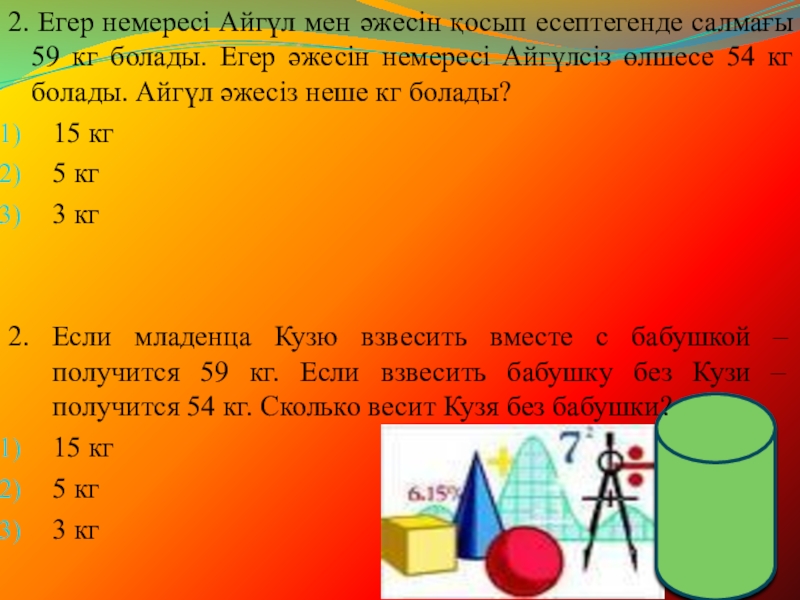 2. Егер немересі Айгүл мен әжесін қосып есептегенде салмағы 59 кг болады. Егер әжесін немересі Айгүлсіз өлшесе 54 кг болады. Айгүл әжесіз неше кг болады?

1) 15 кг
2) 5 кг
3) 3 кг

2. Если младенца Кузю взвесить вместе с бабушкой – получится 59 кг. Если взвесить бабушку без Кузи – получится 54 кг. Сколько весит Кузя без бабушки?

1) 15 кг
2) 5 кг
3) 3 кг

6.15%

$7^2$